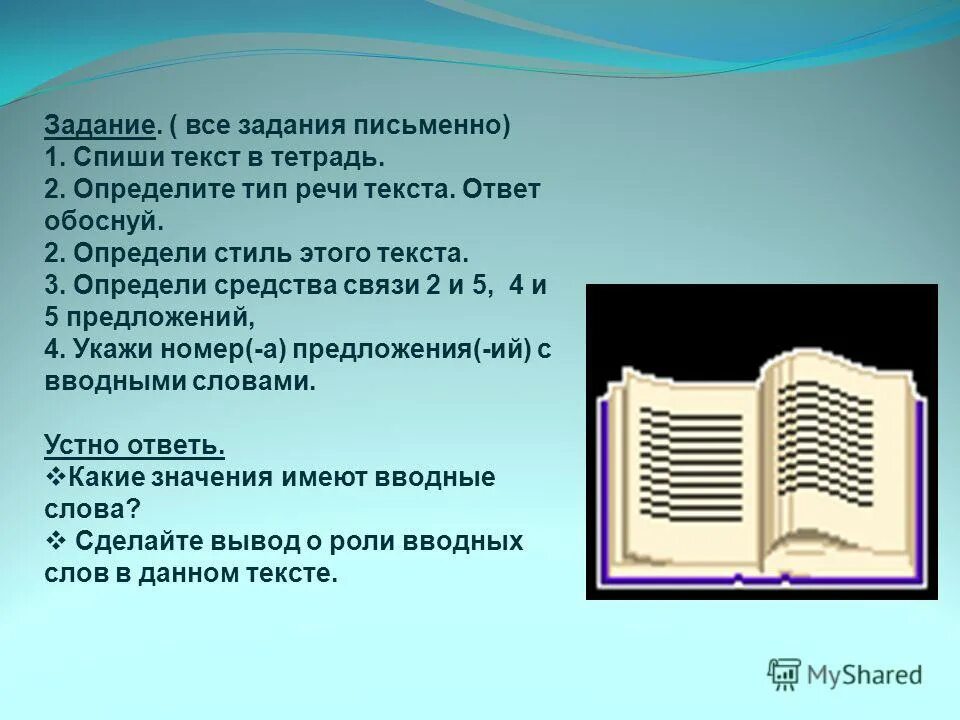 Задание. ( все задания письменно)
1. Спиши текст в тетрадь.
2. Определите тип речи текста. Ответ обоснуй.
2. Определи стиль этого текста.
3. Определи средства связи 2 и 5, 4 и 5 предложений,
4. Укажи номер(-а) предложения(-ий) с вводными словами.

Устно ответь.
❖Какие значения имеют вводные слова?
❖ Сделайте вывод о роли вводных слов в данном тексте.

MyShared